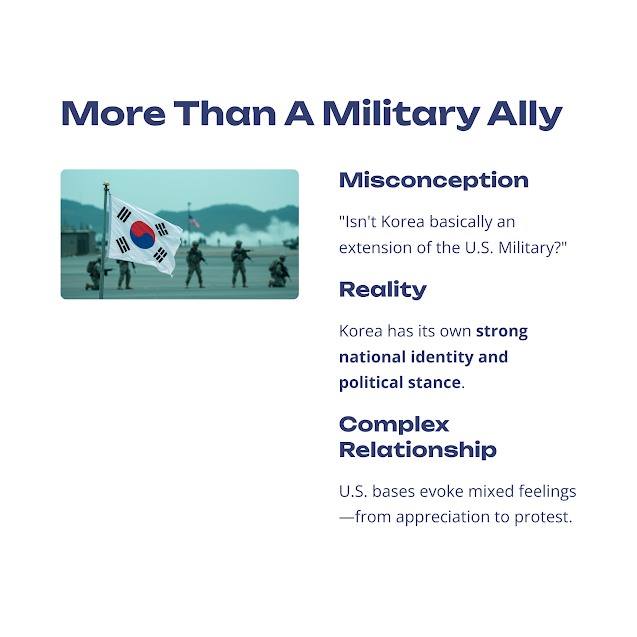 More Than A Military Ally

Misconception

"Isn't Korea basically an extension of the U.S. Military?"

Reality

Korea has its own strong national identity and political stance.

Complex Relationship

U.S. bases evoke mixed feelings—from appreciation to protest.